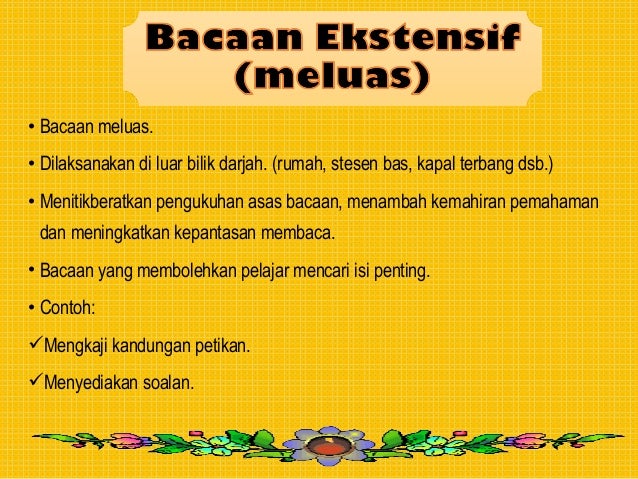 Bacaan Ekstensif (meluas)

• Bacaan meluas.

• Dilaksanakan di luar bilik darjah. (rumah, stesen bas, kapal terbang dsb.)

• Menitikberatkan pengukuhan asas bacaan, menambah kemahiran pemahaman dan meningkatkan kepantasan membaca.

• Bacaan yang membolehkan pelajar mencari isi penting.

• Contoh:

✓Mengkaji kandungan petikan.

✓Menyediakan soalan.